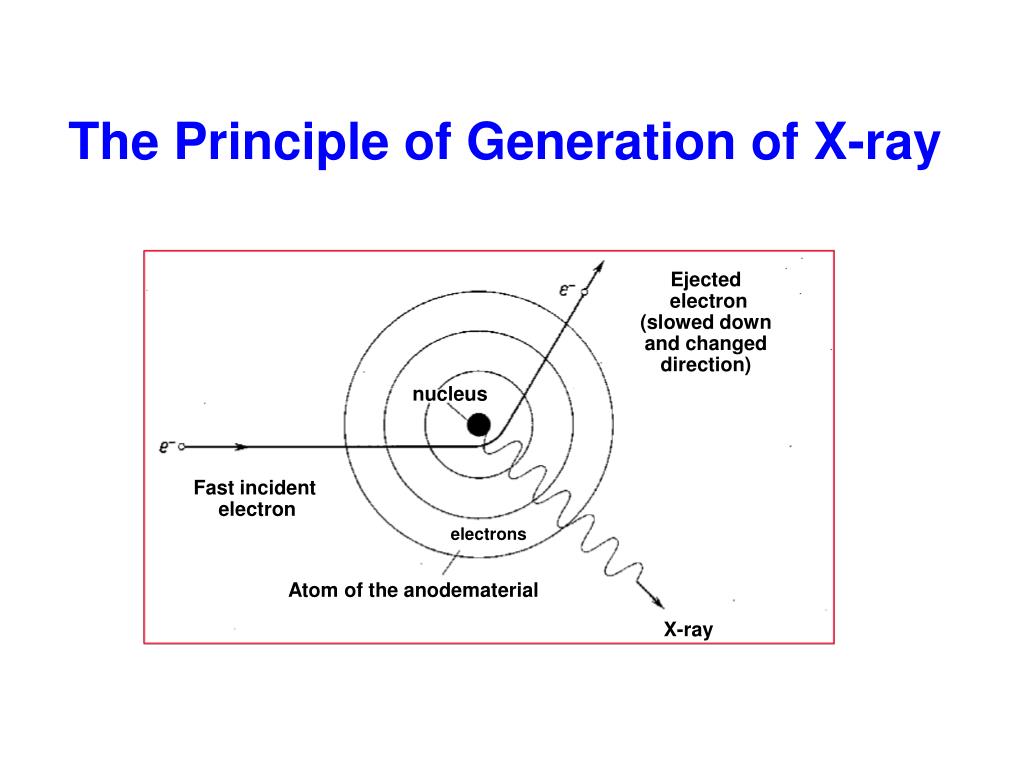 The Principle of Generation of X-ray

$e^-$

Ejected electron (slowed down and changed direction)

nucleus

$e^-$

Fast incident electron

electrons

Atom of the anodematerial

X-ray